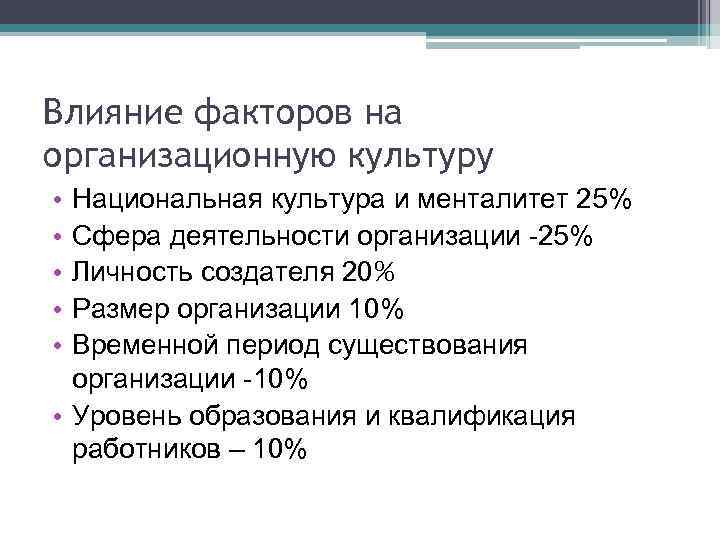 Влияние факторов на организационную культуру

• Национальная культура и менталитет 25%
• Сфера деятельности организации -25%
• Личность создателя 20%
• Размер организации 10%
• Временной период существования организации -10%
• Уровень образования и квалификация работников – 10%